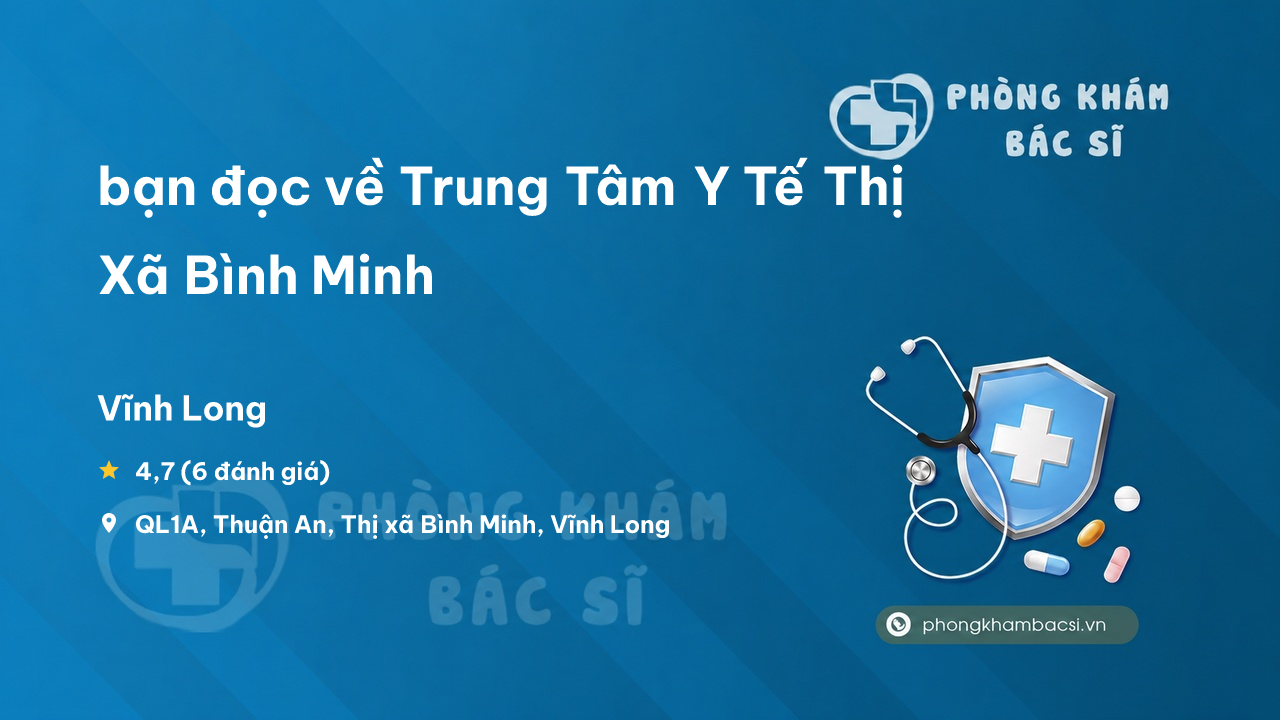 PHÒNG KHÁM
BÁC SĨ

bạn đọc về Trung Tâm Y Tế Thị Xã Bình Minh

Vĩnh Long

4,7 (6 đánh giá)

QL1A, Thuận An, Thị xã Bình Minh, Vĩnh Long

PHÒNG KHÁM
BÁC SĨ

phongkhambacsi.vn